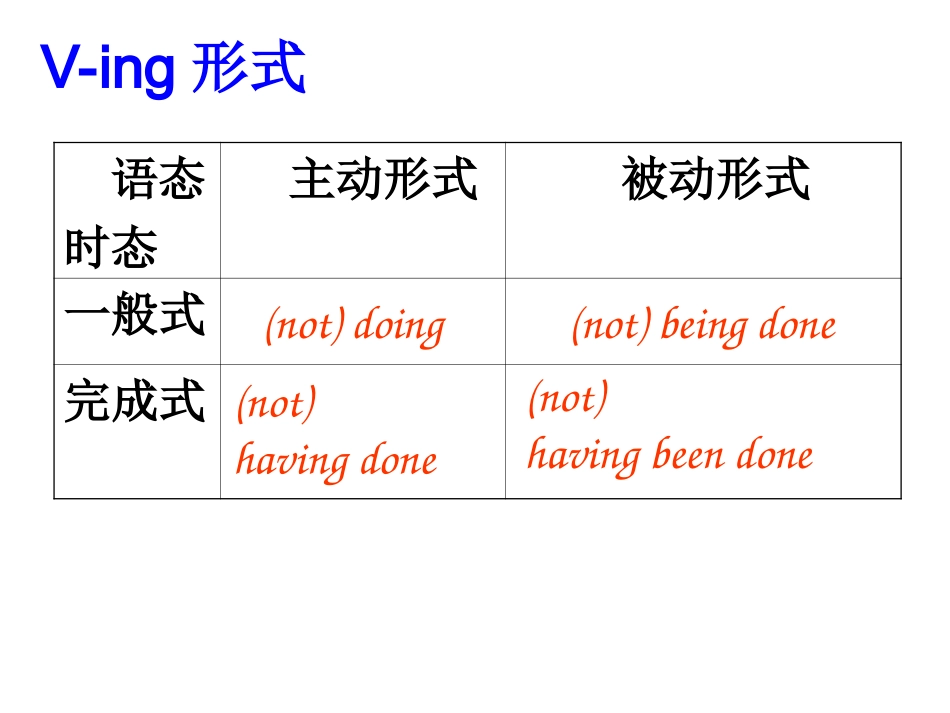 V-ing 形式

| 语态 时态 | 主动形式 | 被动形式 |
|---|---|---|
| 一般式 | (not) doing | (not) being done |
| 完成式 | (not) having done | (not) having been done |